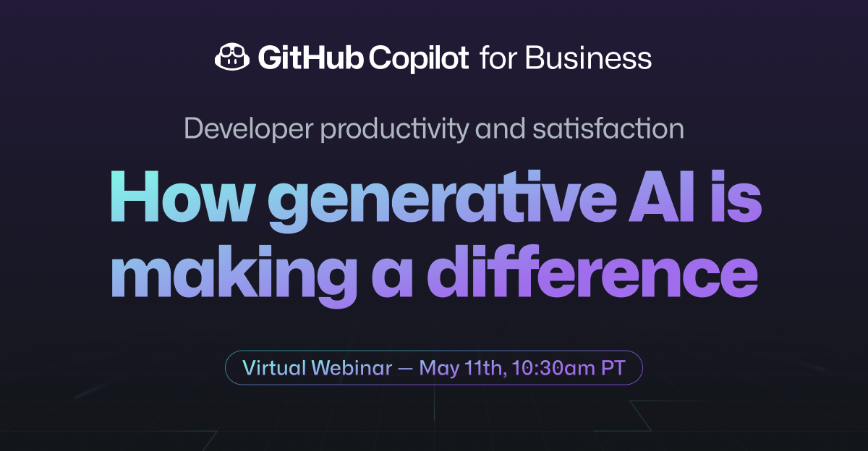 GitHub Copilot for Business

Developer productivity and satisfaction

How generative AI is making a difference

Virtual Webinar — May 11th, 10:30am PT